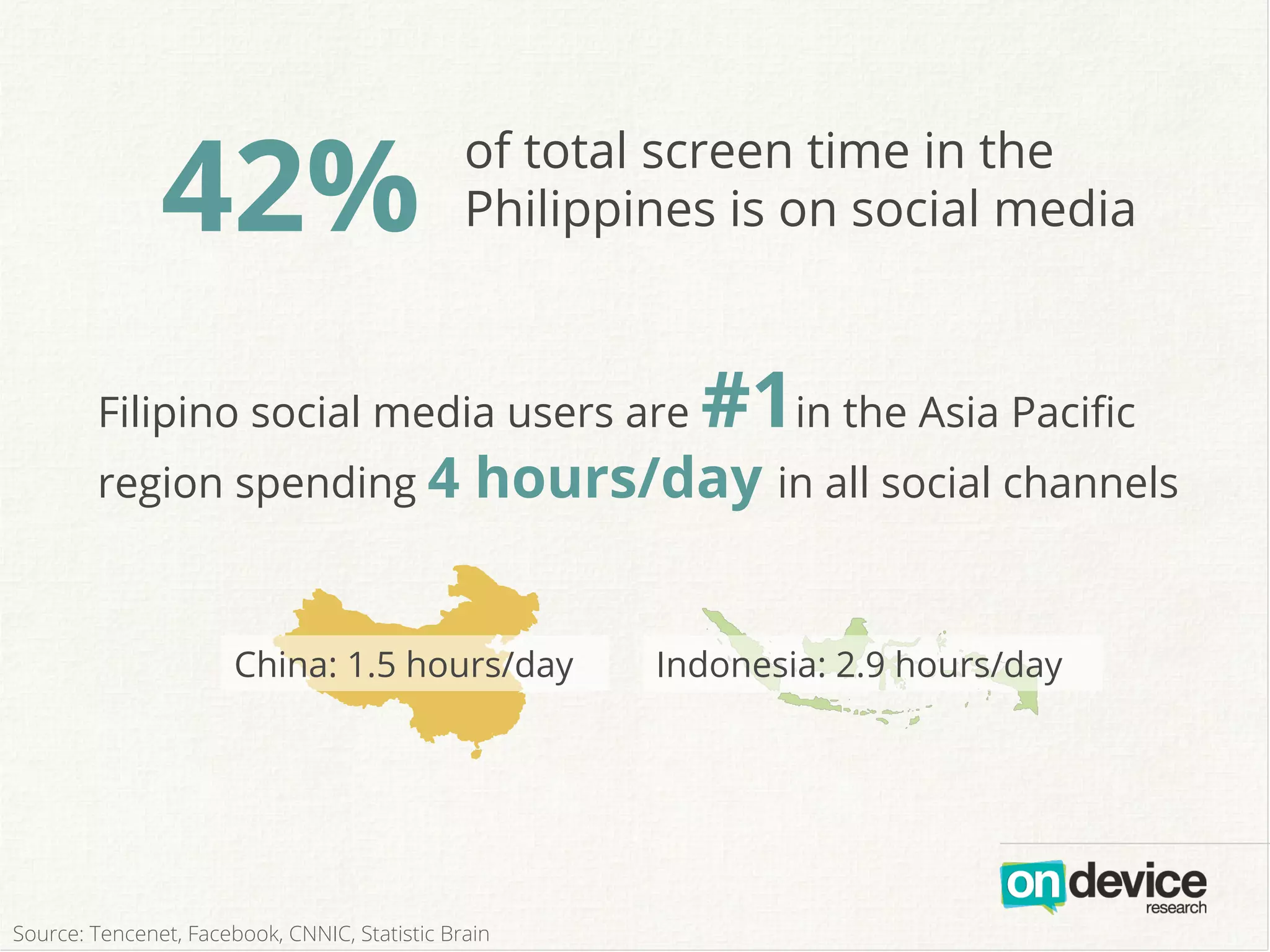 42% of total screen time in the Philippines is on social media

Filipino social media users are #1 in the Asia Pacific region spending 4 hours/day in all social channels

China: 1.5 hours/day

Indonesia: 2.9 hours/day

on device research

Source: Tencenet, Facebook, CNNIC, Statistic Brain